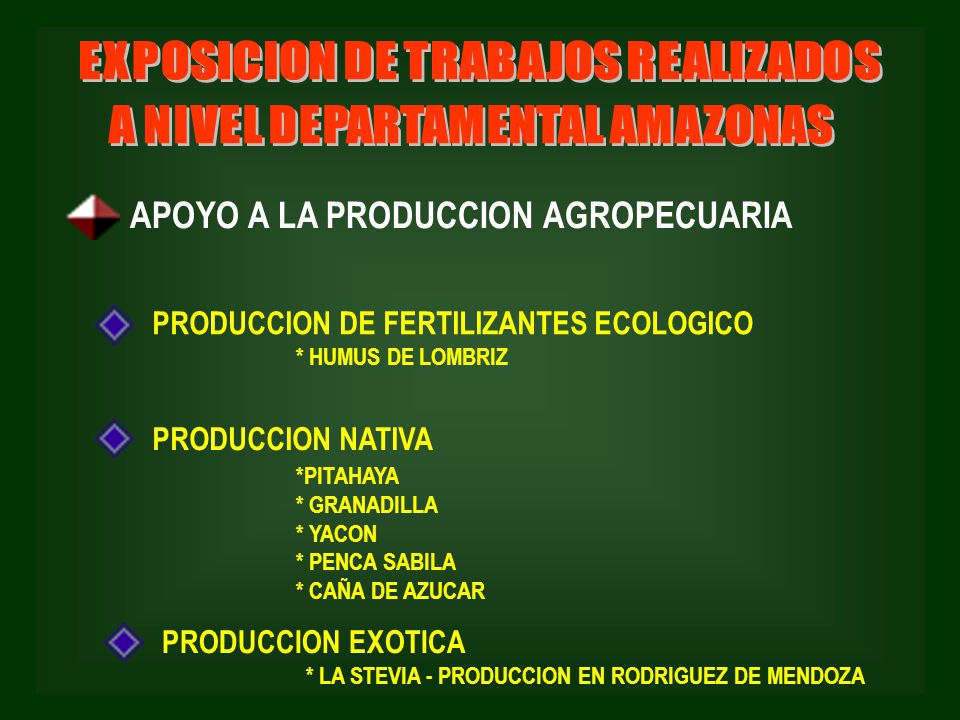 EXPOSICION DE TRABAJOS REALIZADOS A NIVEL DEPARTAMENTAL AMAZONAS

APOYO A LA PRODUCCION AGROPECUARIA

PRODUCCION DE FERTILIZANTES ECOLOGICO
* HUMUS DE LOMBRIZ

PRODUCCION NATIVA
*PITAHAYA
* GRANADILLA
* YACON
* PENCA SABILA
* CAÑA DE AZUCAR

PRODUCCION EXOTICA
* LA STEVIA - PRODUCCION EN RODRIGUEZ DE MENDOZA